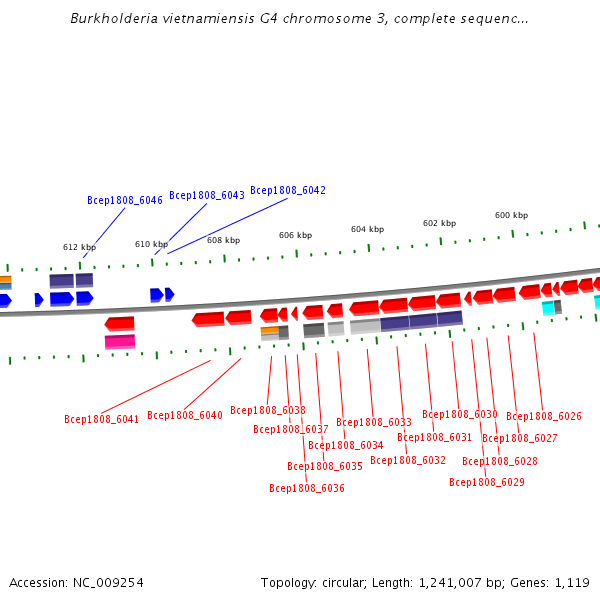 Burkholderia vietnamiensis G4 chromosome 3, complete sequenc...

Bcep1808_6046 Bcep1808_6043 Bcep1808_6042

612 kbp 610 kbp 608 kbp 606 kbp 604 kbp 602 kbp 600 kbp

Bcep1808_6041 Bcep1808_6040 Bcep1808_6038 Bcep1808_6037 Bcep1808_6036 Bcep1808_6035 Bcep1808_6034 Bcep1808_6033 Bcep1808_6032 Bcep1808_6031 Bcep1808_6030 Bcep1808_6029 Bcep1808_6028 Bcep1808_6027 Bcep1808_6026

Accession: NC_009254

Topology: circular; Length: 1,241,007 bp; Genes: 1,119